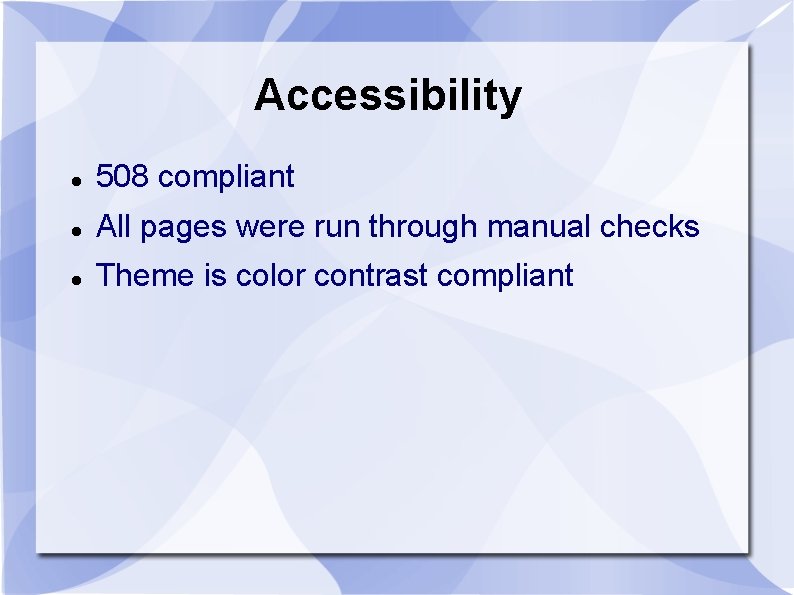 Accessibility

- 508 compliant
- All pages were run through manual checks
- Theme is color contrast compliant